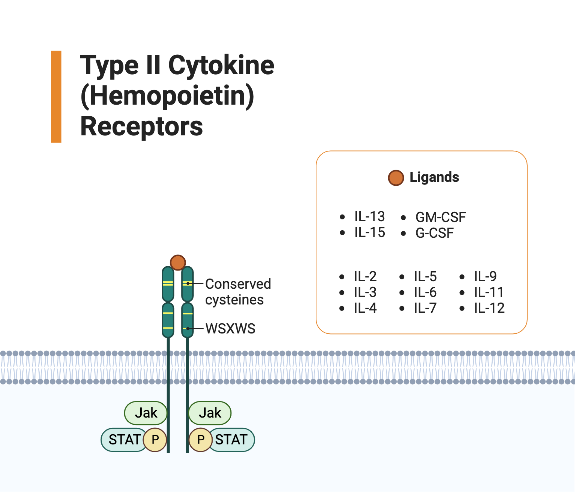 Type II Cytokine (Hemopoietin) Receptors

Ligands

- IL-13
- IL-15
- GM-CSF
- G-CSF

- IL-2
- IL-3
- IL-4
- IL-5
- IL-6
- IL-7
- IL-9
- IL-11
- IL-12

Conserved cysteines

WSXWS

Jak

Jak

STAT

P

P

STAT